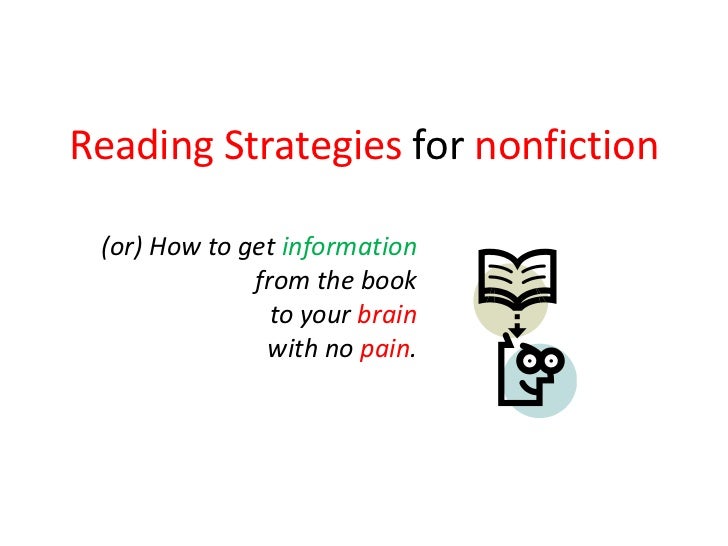 Reading Strategies for nonfiction

(or) How to get information from the book to your brain with no pain.